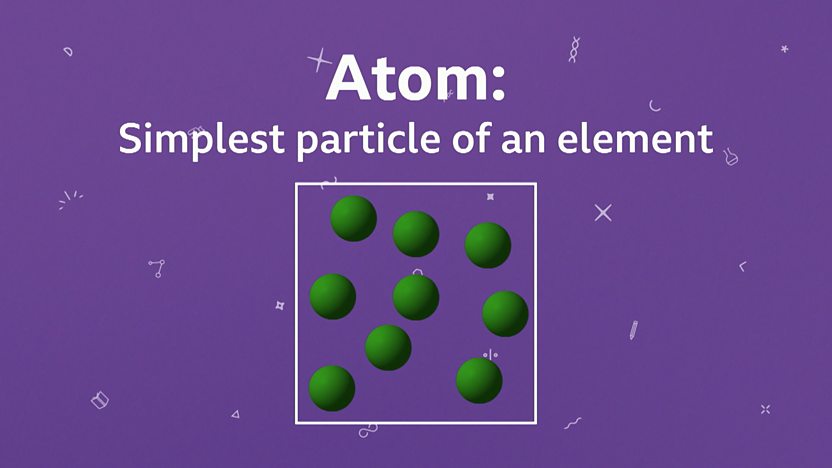 Atom:
Simplest particle of an element